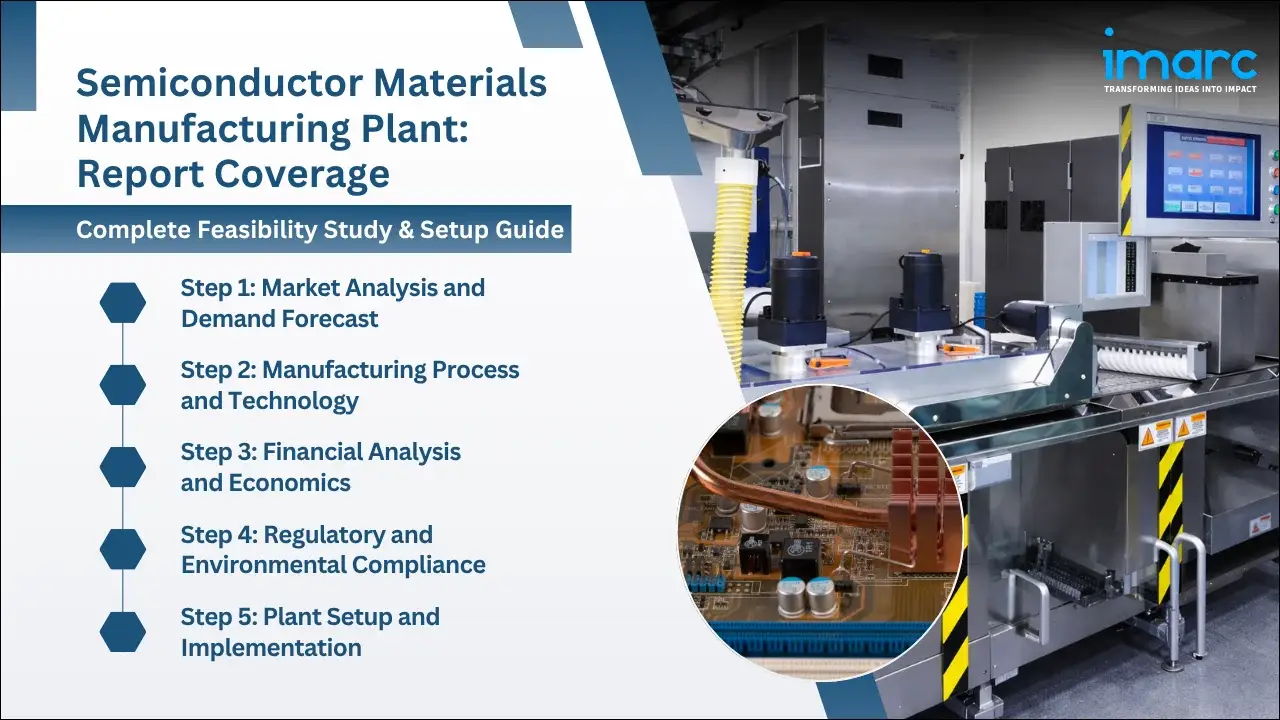 Semiconductor Materials Manufacturing Plant: Report Coverage

Complete Feasibility Study & Setup Guide

Step 1: Market Analysis and Demand Forecast

Step 2: Manufacturing Process and Technology

Step 3: Financial Analysis and Economics

Step 4: Regulatory and Environmental Compliance

Step 5: Plant Setup and Implementation

imarc
TRANSFORMING IDEAS INTO IMPACT